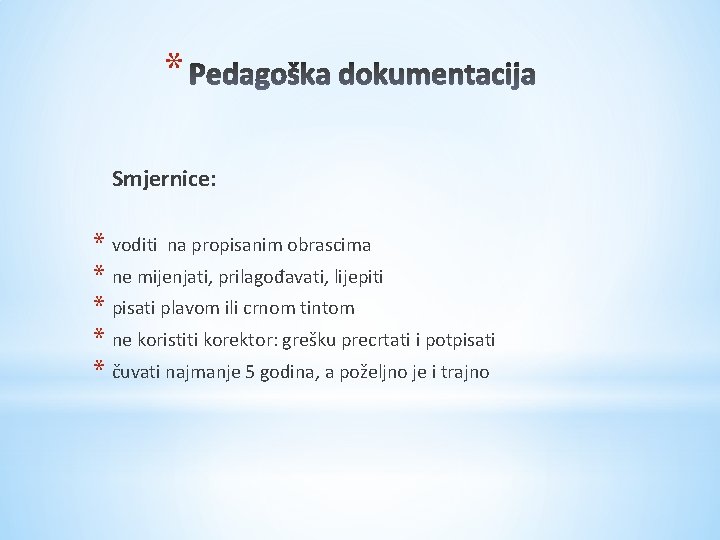 * Pedagoška dokumentacija

Smjernice:

* voditi na propisanim obrascima
* ne mijenjati, prilagođavati, lijepiti
* pisati plavom ili crnom tintom
* ne koristiti korektor: grešku precrtati i potpisati
* čuvati najmanje 5 godina, a poželjno je i trajno